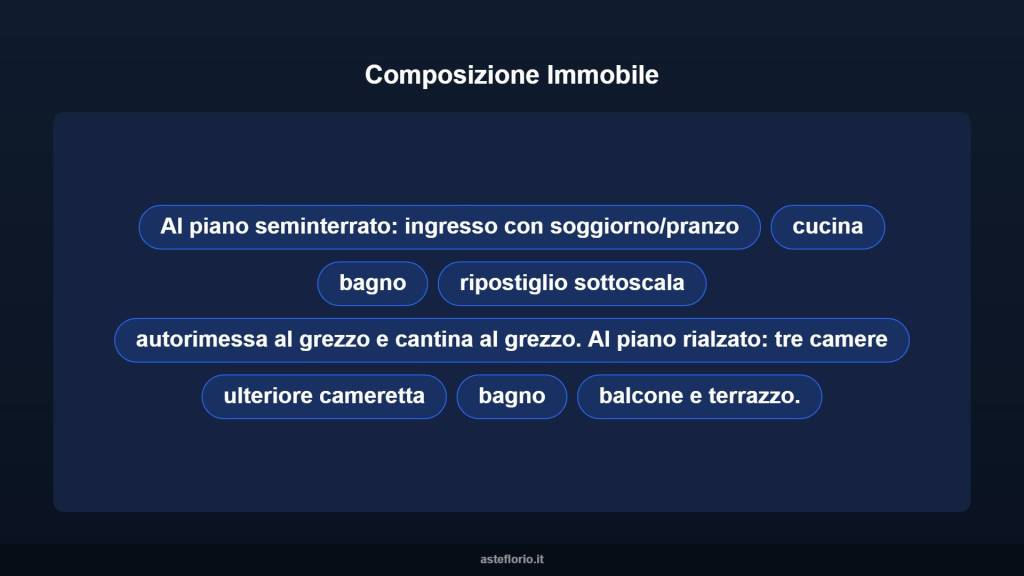 Composizione Immobile

Al piano seminterrato: ingresso con soggiorno/pranzo

cucina

bagno

ripostiglio sottoscala

autorimessa al grezzo e cantina al grezzo. Al piano rialzato: tre camere

ulteriore cameretta

bagno

balcone e terrazzo.

asteflorio.it